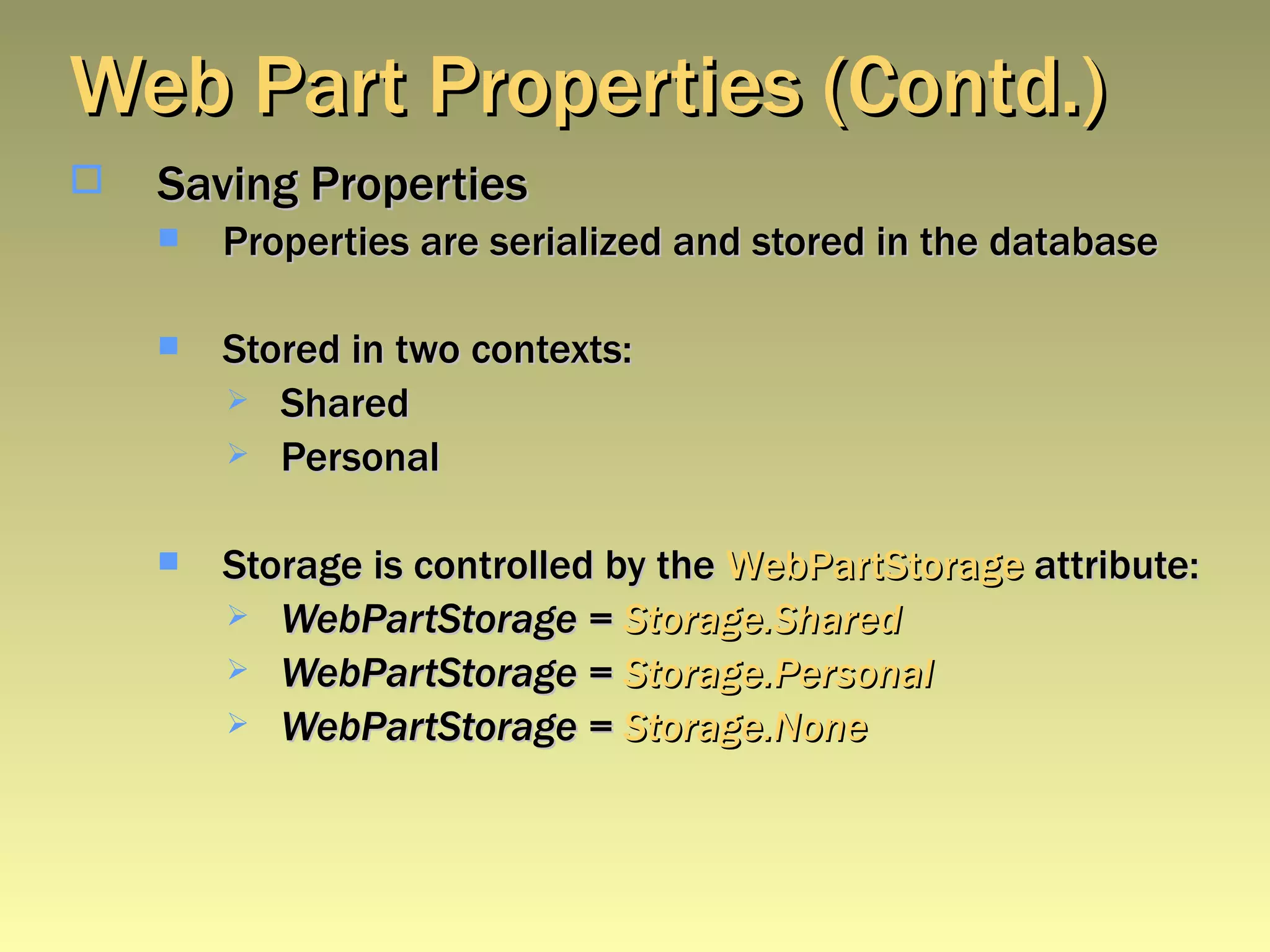 Web Part Properties (Contd.)

Saving Properties

Properties are serialized and stored in the database

Stored in two contexts:

Shared

Personal

Storage is controlled by the WebPartStorage attribute:

WebPartStorage = Storage.Shared

WebPartStorage = Storage.Personal

WebPartStorage = Storage.None